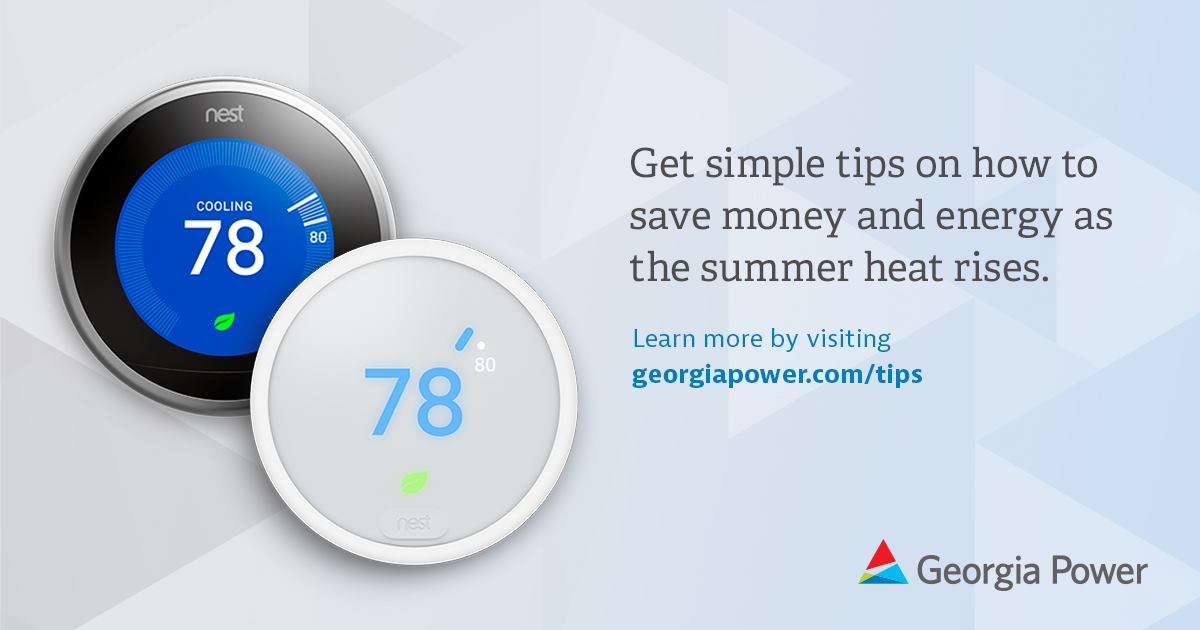 nest

COOLING
78
80

78
80

nest

Get simple tips on how to save money and energy as the summer heat rises.

Learn more by visiting
georgiapower.com/tips

Georgia Power